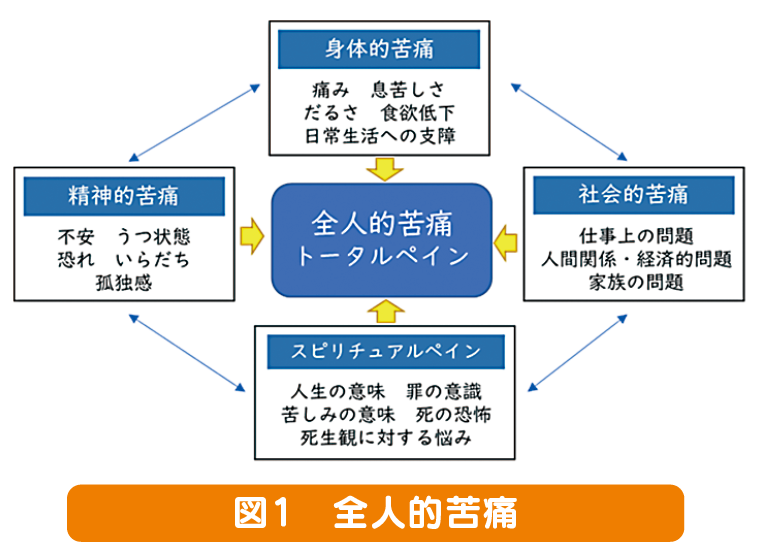 身体的苦痛

痛み　息苦しさ
だるさ　食欲低下
日常生活への支障

精神的苦痛

不安　うつ状態
恐れ　いらだち
孤独感

全人的苦痛
トータルペイン

社会的苦痛

仕事上の問題
人間関係・経済的問題
家族の問題

スピリチュアルペイン

人生の意味　罪の意識
苦しみの意味　死の恐怖
死生観に対する悩み

図1　全人的苦痛